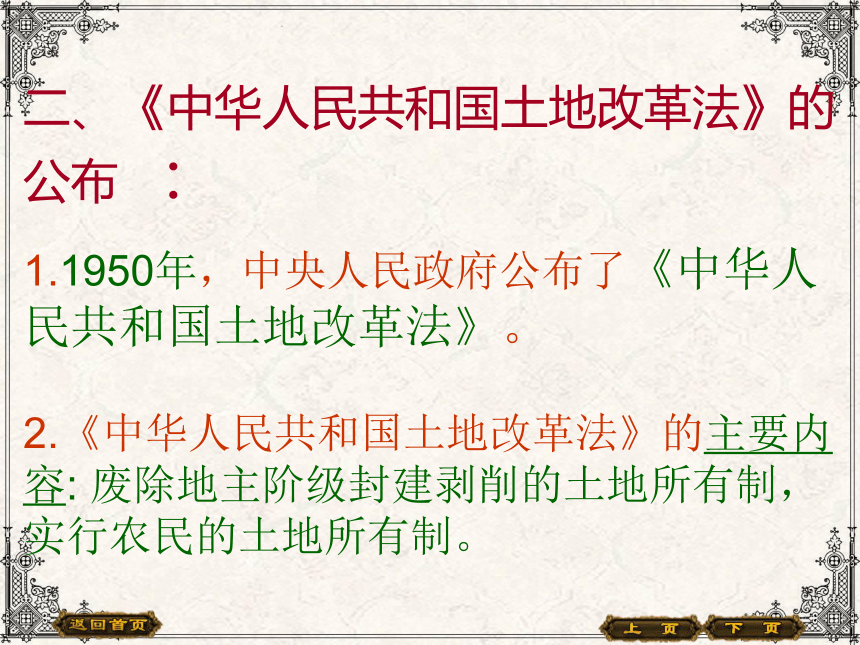 二、《中华人民共和国土地改革法》的公布 ：

1.1950年，中央人民政府公布了《中华人民共和国土地改革法》。

2.《中华人民共和国土地改革法》的主要内容: 废除地主阶级封建剥削的土地所有制，实行农民的土地所有制。

返回首页

上 页

下 页